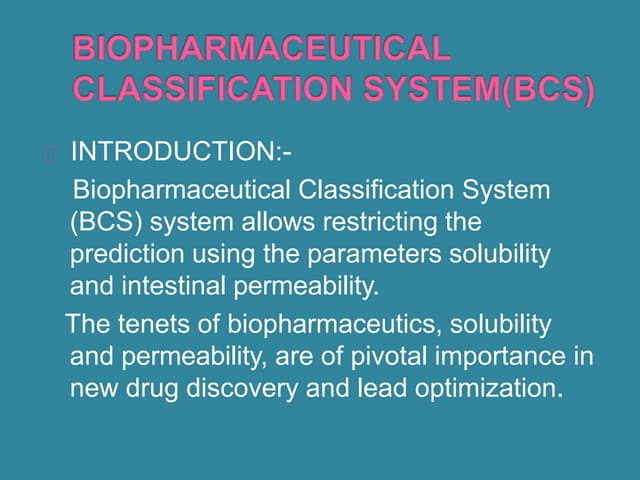 BIOPHARMACEUTICAL CLASSIFICATION SYSTEM(BCS)

INTRODUCTION:-

Biopharmaceutical Classification System (BCS) system allows restricting the prediction using the parameters solubility and intestinal permeability.

The tenets of biopharmaceutics, solubility and permeability, are of pivotal importance in new drug discovery and lead optimization.